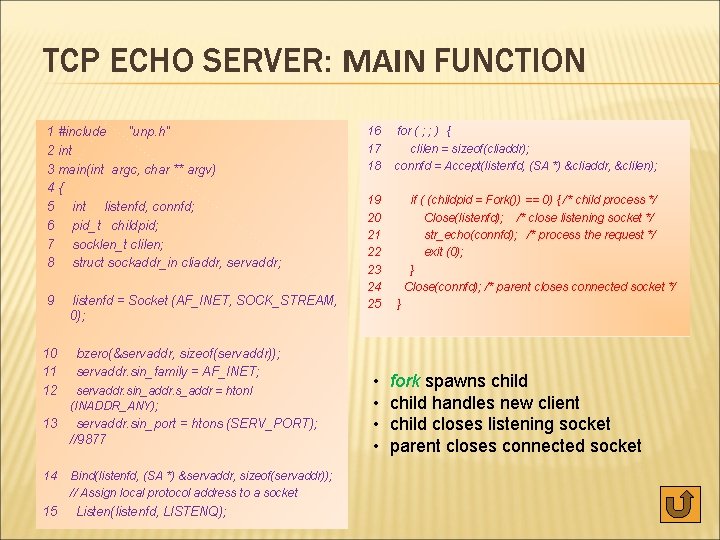 TCP ECHO SERVER: MAIN FUNCTION

1 #include "unp.h"
2 int
3 main(int argc, char ** argv)
4 {
5 int listenfd, connfd;
6 pid_t childpid;
7 socklen_t clilen;
8 struct sockaddr_in cliaddr, servaddr;

9 listenfd = Socket (AF_INET, SOCK_STREAM, 0);

10 bzero(&servaddr, sizeof(servaddr));
11 servaddr.sin_family = AF_INET;
12 servaddr.sin_addr.s_addr = htonl (INADDR_ANY);
13 servaddr.sin_port = htons (SERV_PORT); //9877

14 Bind(listenfd, (SA *) &servaddr, sizeof(servaddr)); // Assign local protocol address to a socket
15 Listen(listenfd, LISTENQ);

16 for ( ; ; ) {
17 clilen = sizeof(cliaddr);
18 connfd = Accept(listenfd, (SA *) &cliaddr, &clilen);

19 if ( (childpid = Fork()) == 0) { /* child process */
20 Close(listenfd); /* close listening socket */
21 str_echo(connfd); /* process the request */
22 exit (0);
23 }
24 Close(connfd); /* parent closes connected socket */
25 }

• fork spawns child
• child handles new client
• child closes listening socket
• parent closes connected socket